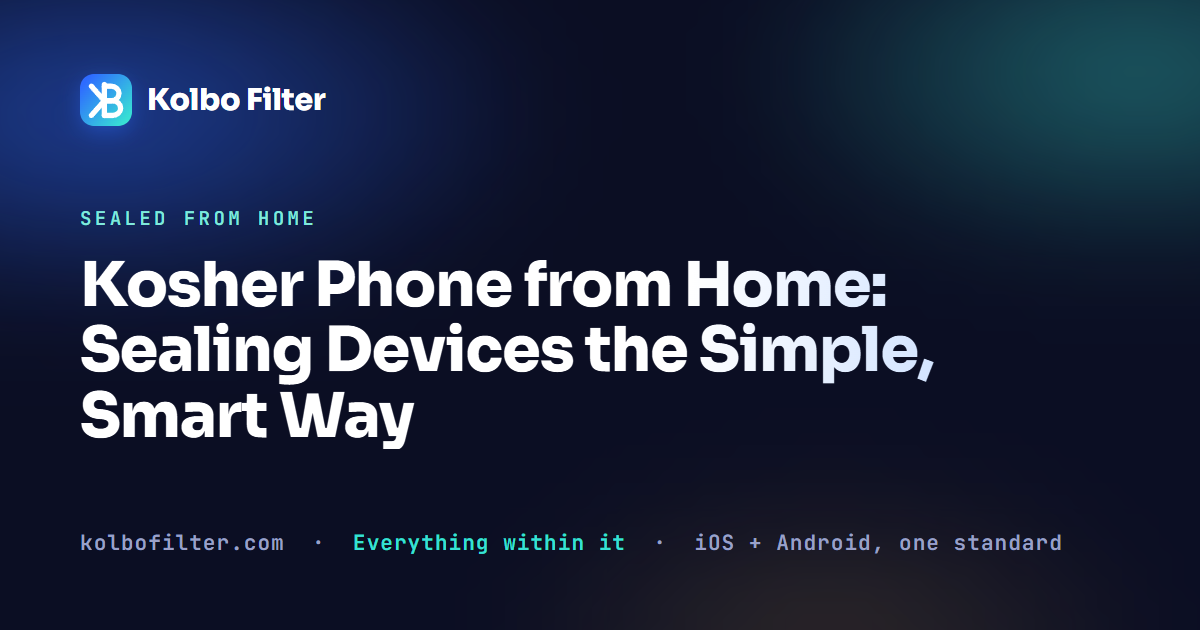 Kolbo Filter

SEALED FROM HOME

Kosher Phone from Home: Sealing Devices the Simple, Smart Way

kolbofilter.com · Everything within it · iOS + Android, one standard